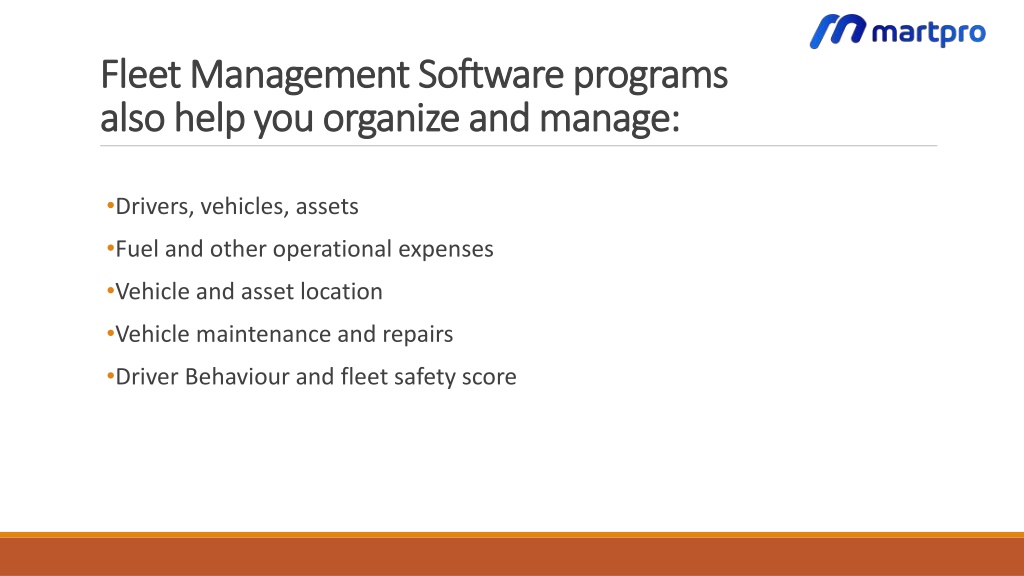 martpro

Fleet Management Software programs also help you organize and manage:

•Drivers, vehicles, assets
•Fuel and other operational expenses
•Vehicle and asset location
•Vehicle maintenance and repairs
•Driver Behaviour and fleet safety score